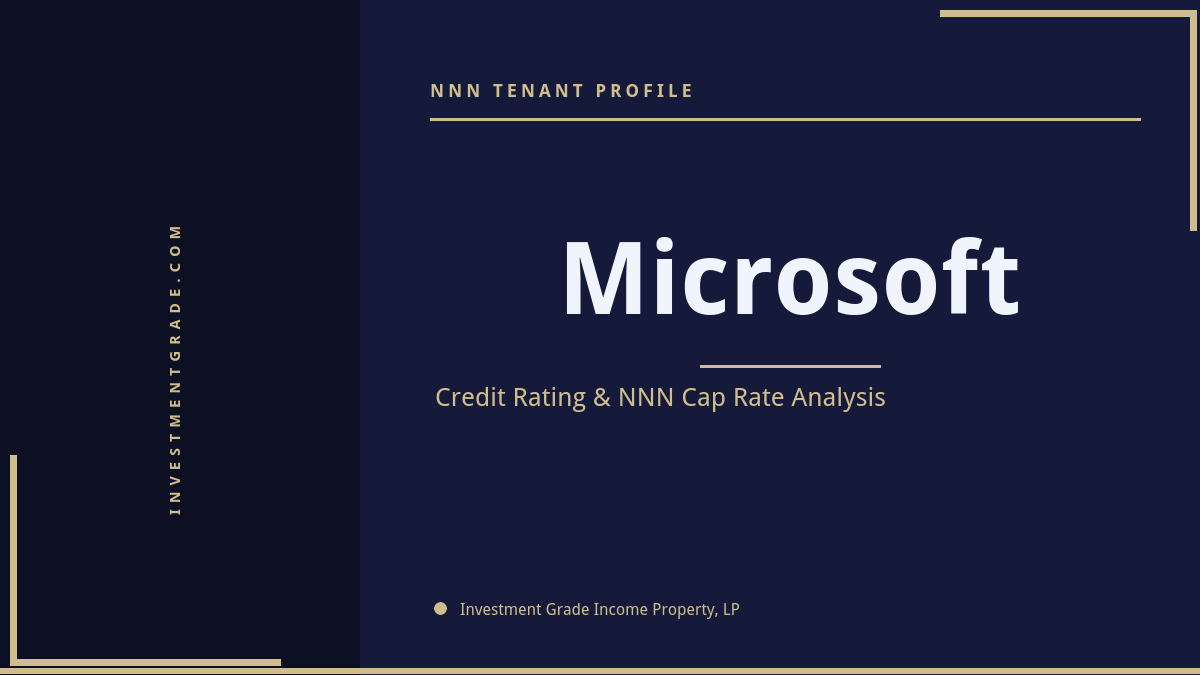 INVESTMENTGRADE.COM

NNN TENANT PROFILE

Microsoft

Credit Rating & NNN Cap Rate Analysis

Investment Grade Income Property, LP